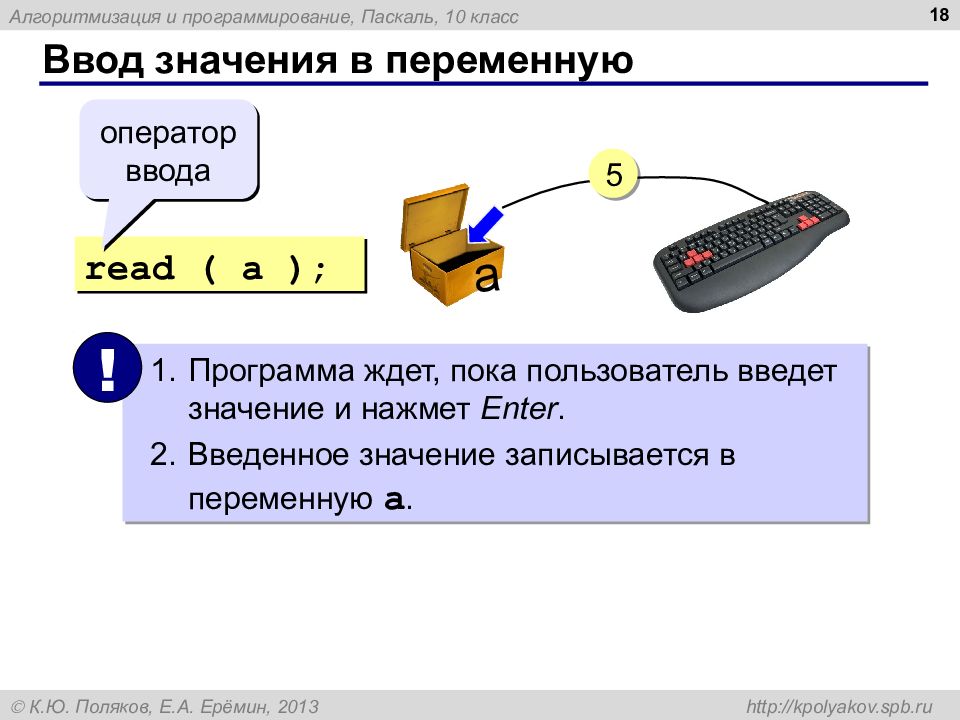 Алгоритмизация и программирование, Паскаль, 10 класс

18

Ввод значения в переменную

оператор ввода

read ( a );

5

a

!

1. Программа ждет, пока пользователь введет значение и нажмет Enter.

2. Введенное значение записывается в переменную a.

© К.Ю. Поляков, Е.А. Ерёмин, 2013

http://kpolyakov.spb.ru